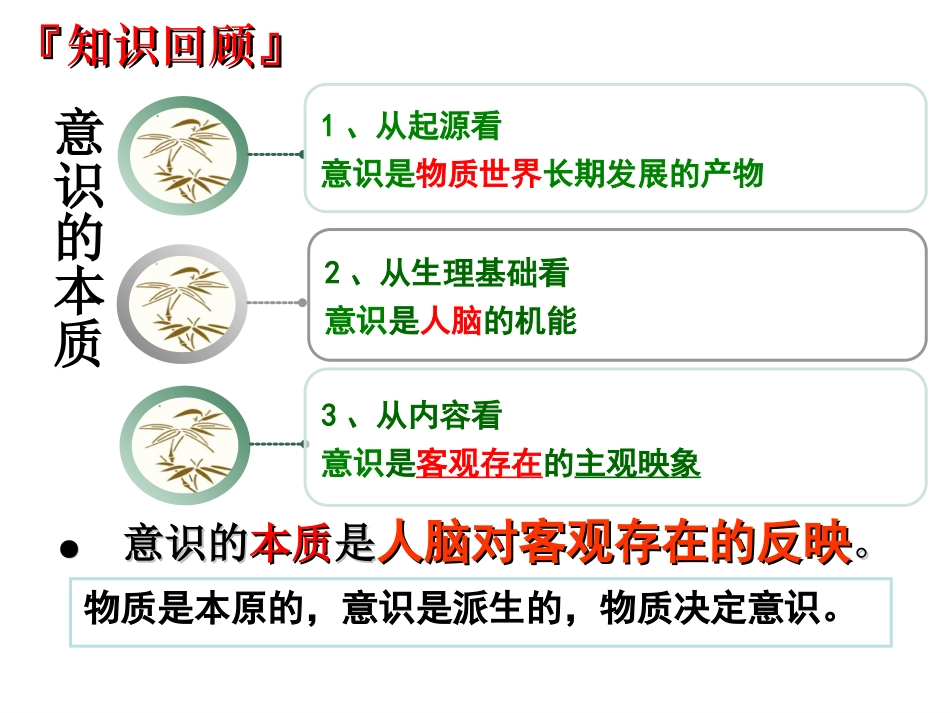 『知识回顾』

意识的本质

1、从起源看
意识是物质世界长期发展的产物

2、从生理基础看
意识是人脑的机能

3、从内容看
意识是客观存在的主观映象

● 意识的本质是人脑对客观存在的反映。

物质是本原的，意识是派生的，物质决定意识。